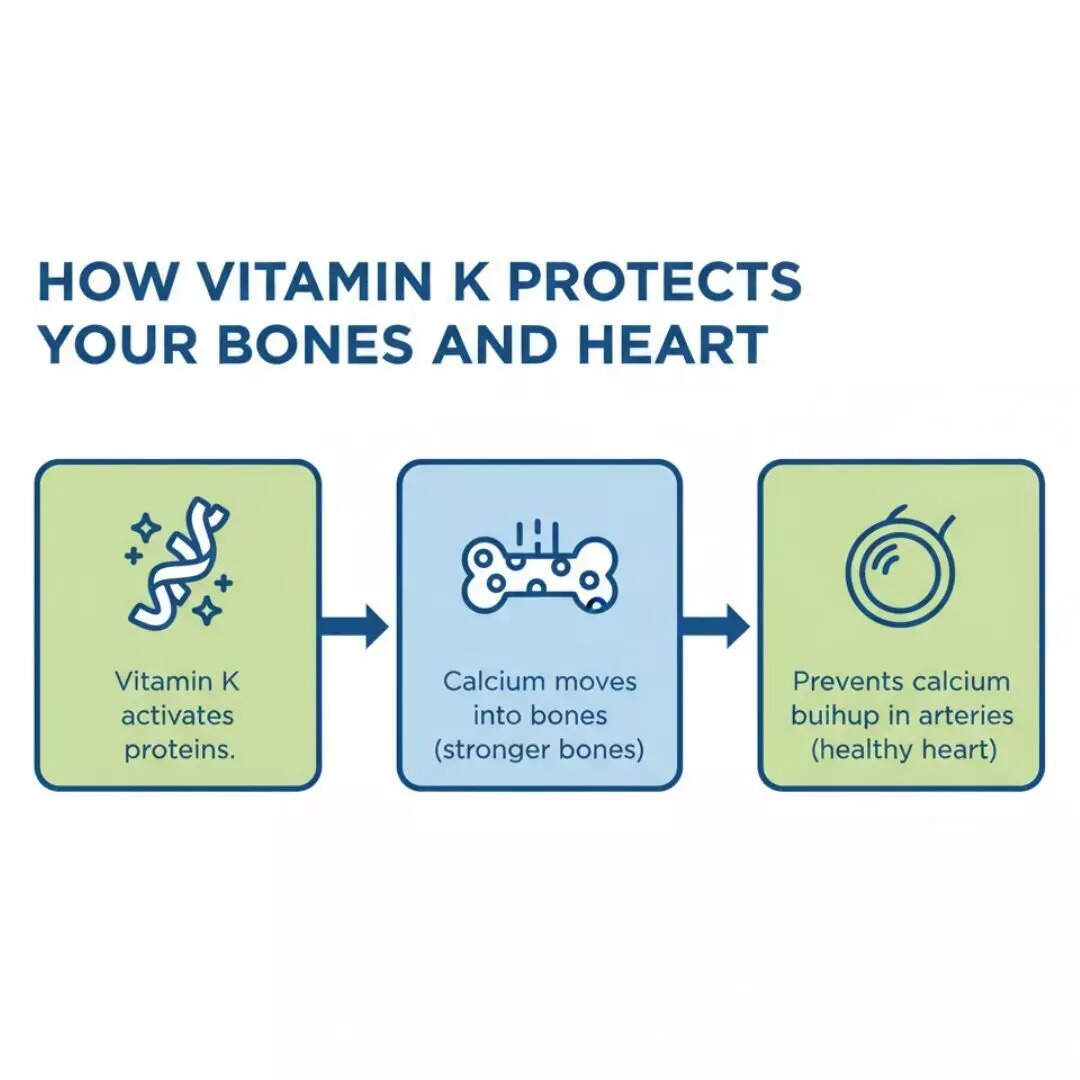 HOW VITAMIN K PROTECTS YOUR BONES AND HEART

Vitamin K activates proteins.

Calcium moves into bones (stronger bones)

Prevents calcium buihup in arteries (healthy heart)